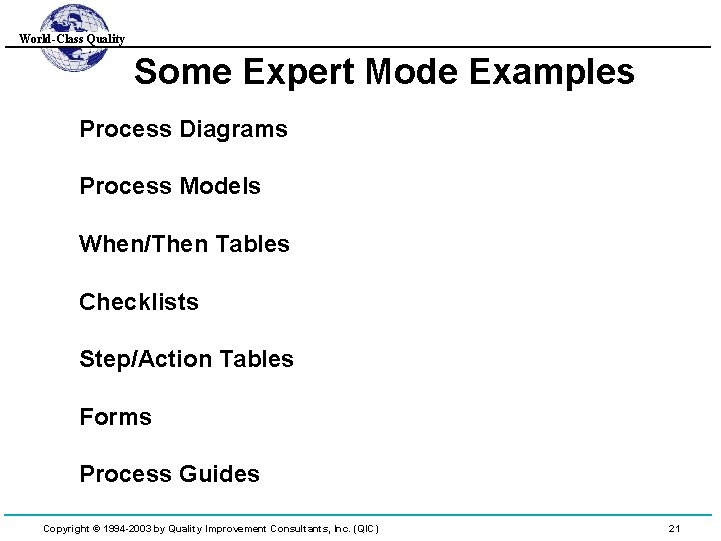 World-Class Quality

Some Expert Mode Examples

Process Diagrams

Process Models

When/Then Tables

Checklists

Step/Action Tables

Forms

Process Guides

Copyright © 1994-2003 by Quality Improvement Consultants, Inc. (QIC)

21